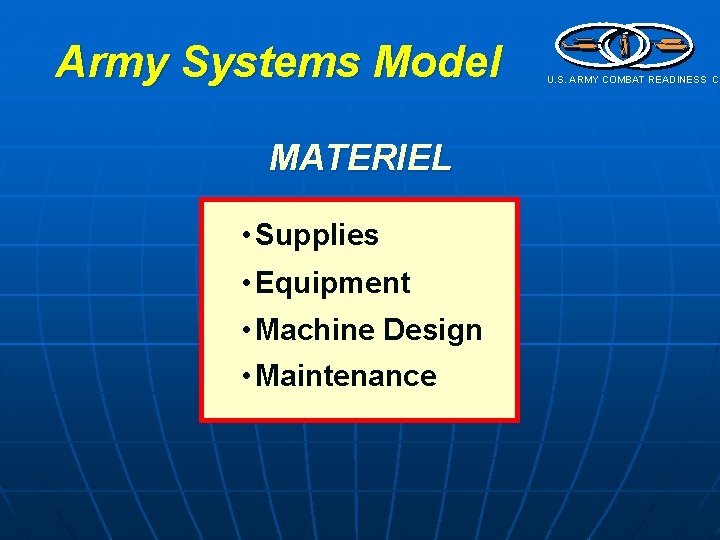 Army Systems Model

U.S. ARMY COMBAT READINESS C

MATERIEL

• Supplies
• Equipment
• Machine Design
• Maintenance